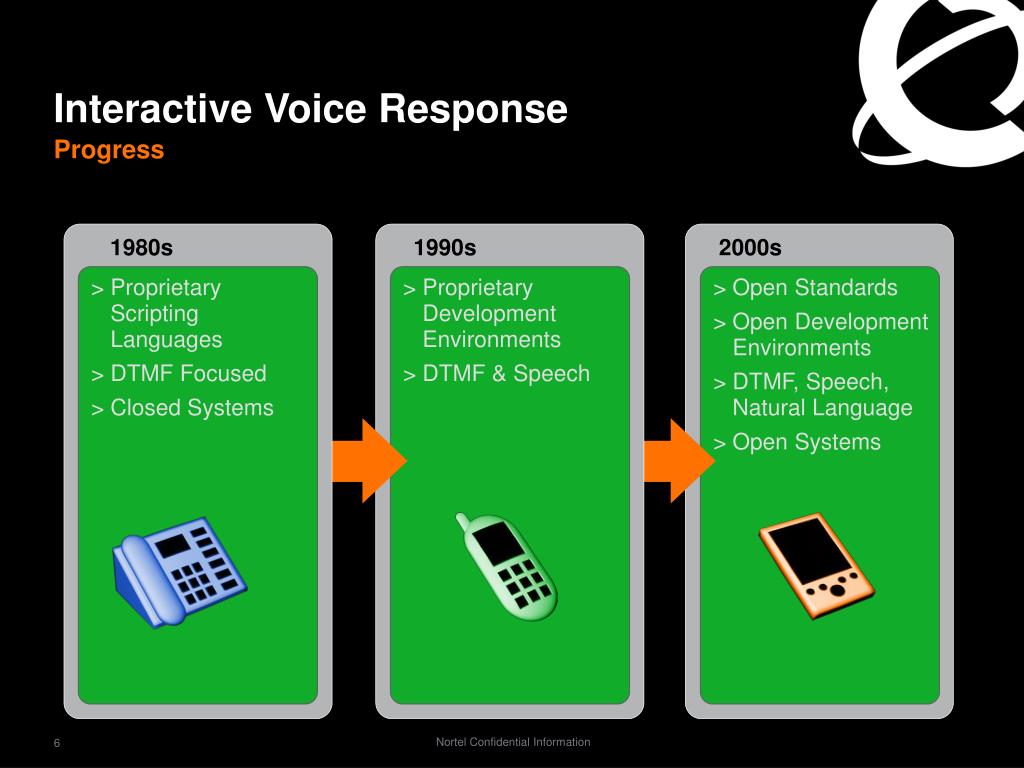 Interactive Voice Response
Progress

1980s
> Proprietary Scripting Languages
> DTMF Focused
> Closed Systems

1990s
> Proprietary Development Environments
> DTMF & Speech

2000s
> Open Standards
> Open Development Environments
> DTMF, Speech, Natural Language
> Open Systems

6

Nortel Confidential Information